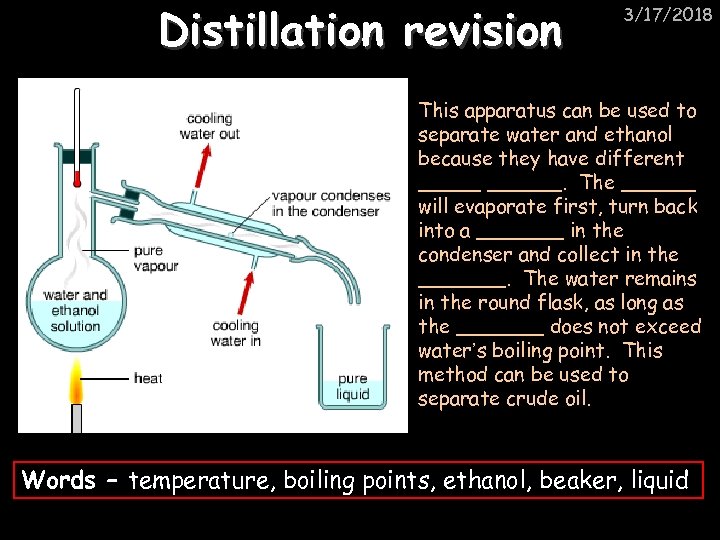 Distillation revision

3/17/2018

cooling water out

vapour condenses in the condenser

pure vapour

water and ethanol solution

cooling water in

heat

pure liquid

This apparatus can be used to separate water and ethanol because they have different _____ ______. The ______ will evaporate first, turn back into a _______ in the condenser and collect in the _______. The water remains in the round flask, as long as the _______ does not exceed water's boiling point. This method can be used to separate crude oil.

Words – temperature, boiling points, ethanol, beaker, liquid